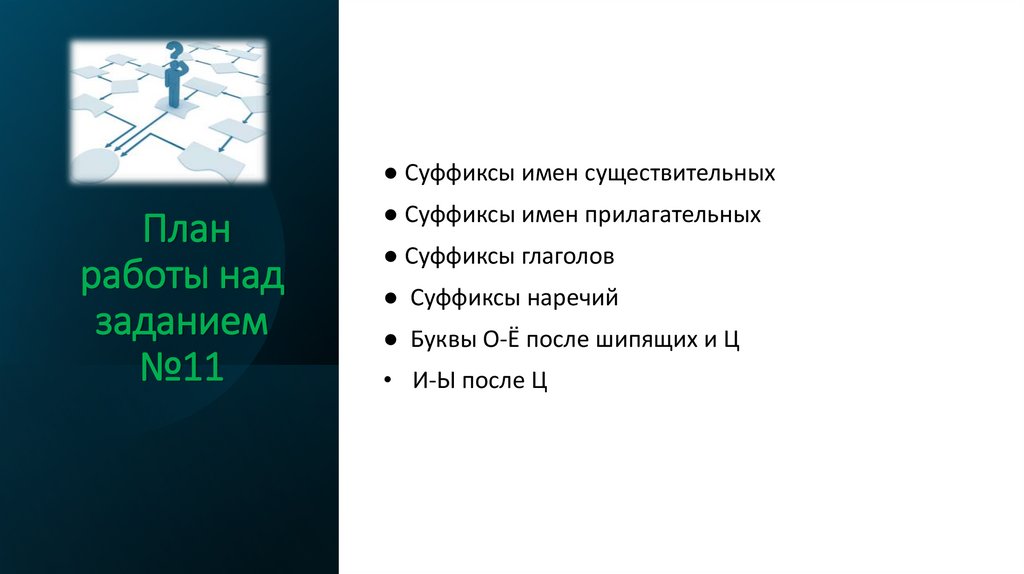 План работы над заданием №11

● Суффиксы имен существительных
● Суффиксы имен прилагательных
● Суффиксы глаголов
● Суффиксы наречий
● Буквы О-Ё после шипящих и Ц
• И-Ы после Ц